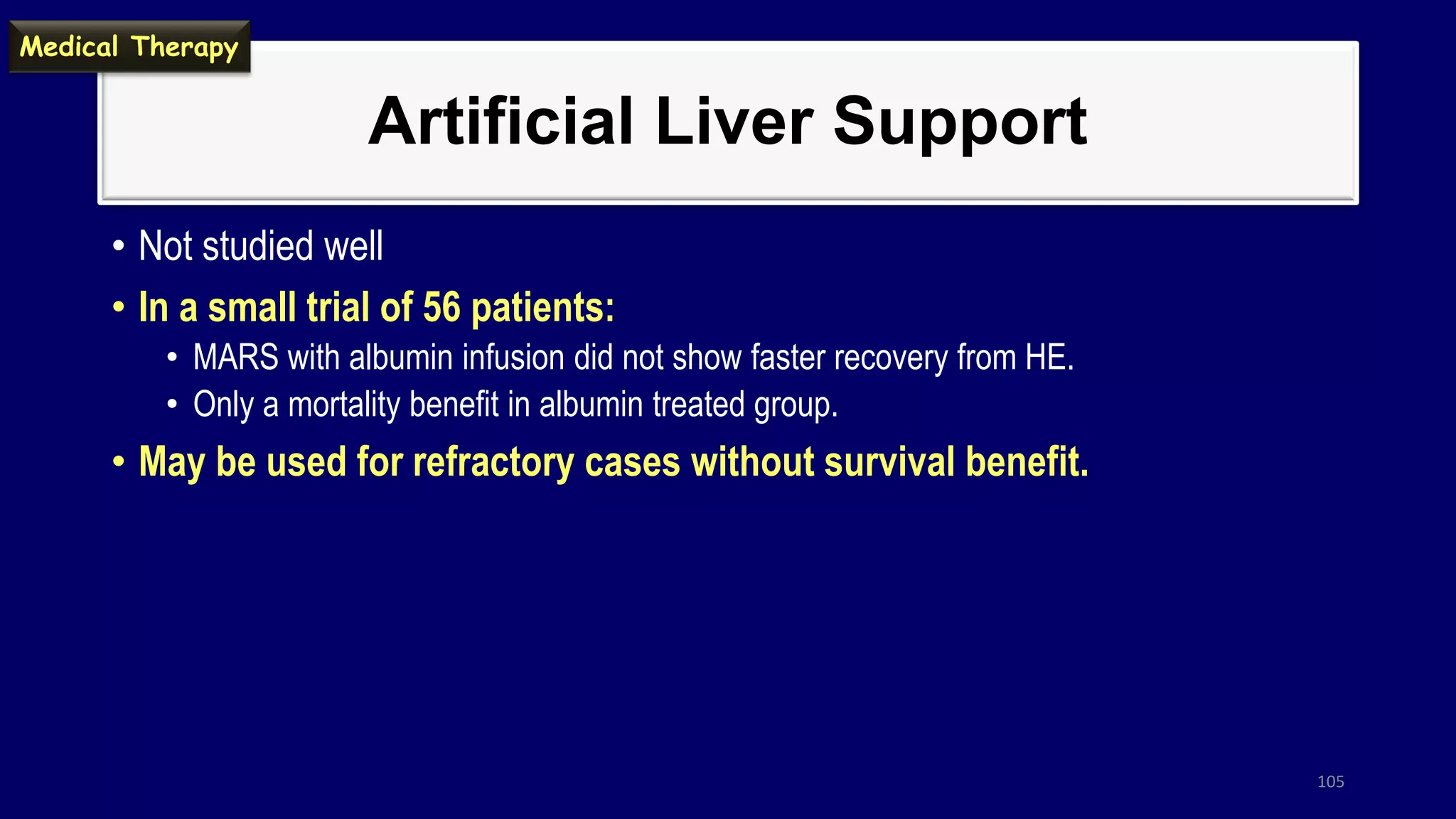 Medical Therapy

Artificial Liver Support

• Not studied well
• In a small trial of 56 patients:
  • MARS with albumin infusion did not show faster recovery from HE.
  • Only a mortality benefit in albumin treated group.
• May be used for refractory cases without survival benefit.

105